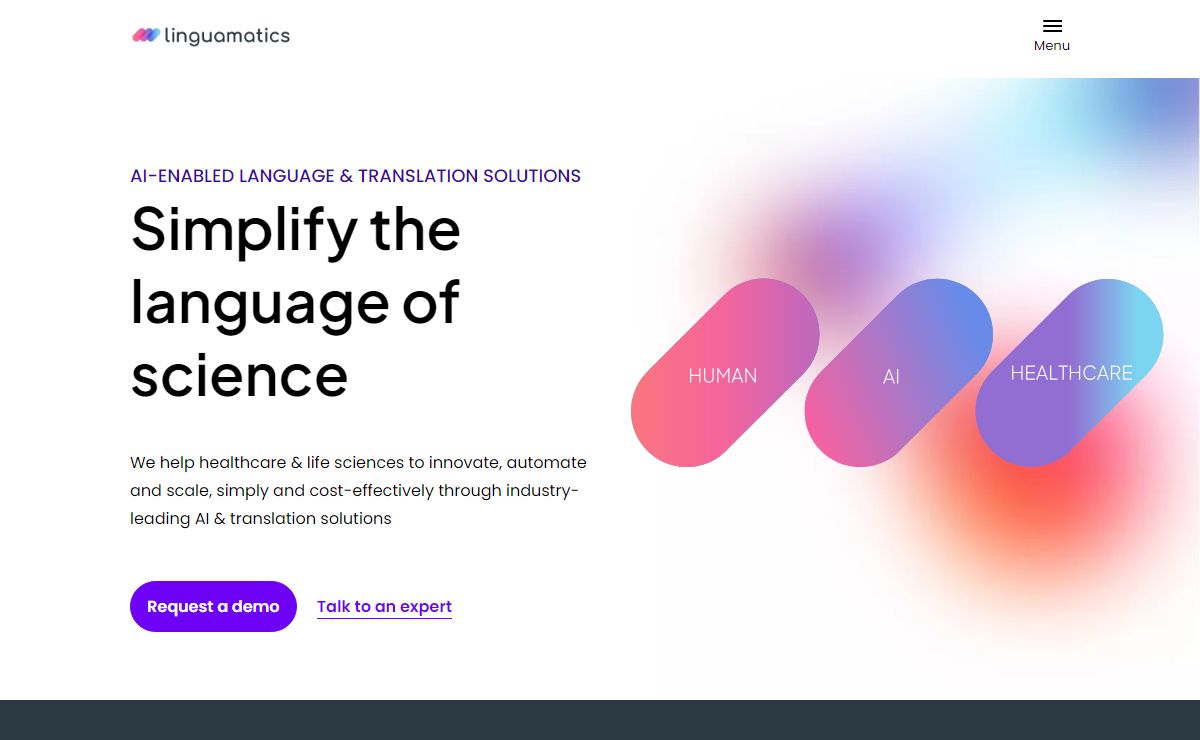 linguamatics

Menu

AI-ENABLED LANGUAGE & TRANSLATION SOLUTIONS

Simplify the language of science

We help healthcare & life sciences to innovate, automate and scale, simply and cost-effectively through industry-leading AI & translation solutions

Request a demo

Talk to an expert

HUMAN

AI

HEALTHCARE